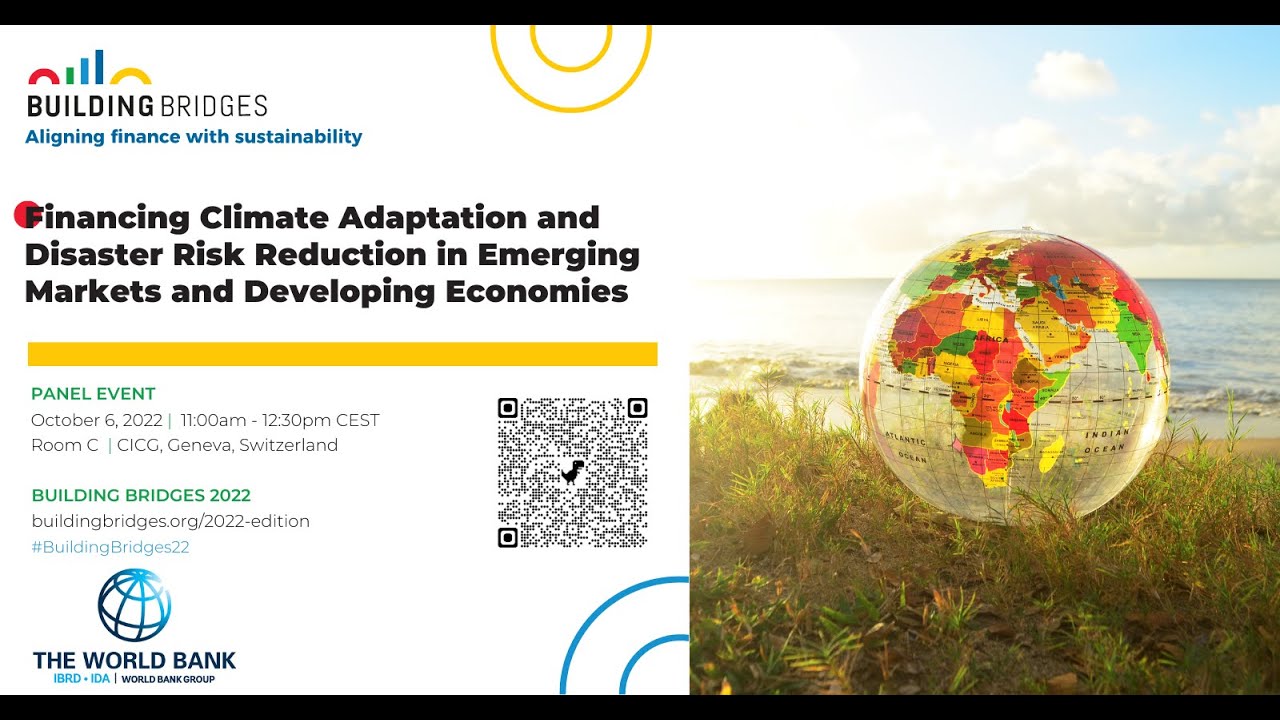 BUILDING BRIDGES
Aligning finance with sustainability

Financing Climate Adaptation and Disaster Risk Reduction in Emerging Markets and Developing Economies

PANEL EVENT
October 6, 2022 | 11:00am - 12:30pm CEST
Room C | CICG, Geneva, Switzerland

BUILDING BRIDGES 2022
buildingbridges.org/2022-edition
#BuildingBridges22

THE WORLD BANK
IBRD • IDA | WORLD BANK GROUP

AFRICA
ATLANTIC OCEAN
INDIAN OCEAN